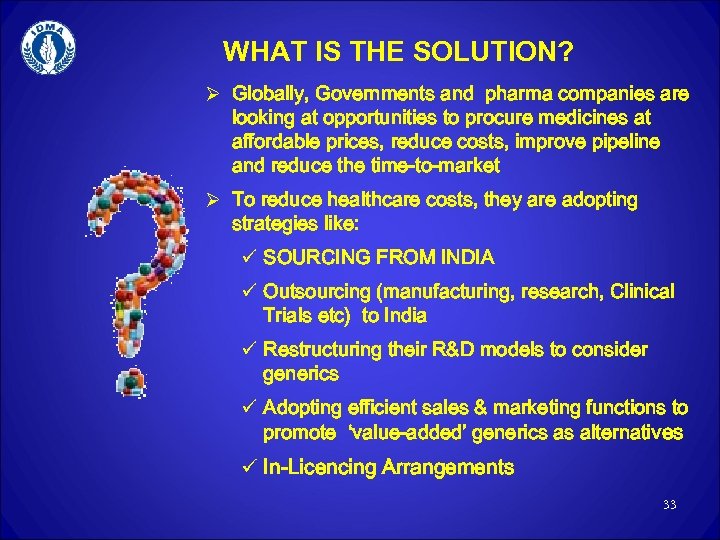 IDMA

WHAT IS THE SOLUTION?

➢ Globally, Governments and pharma companies are looking at opportunities to procure medicines at affordable prices, reduce costs, improve pipeline and reduce the time-to-market

➢ To reduce healthcare costs, they are adopting strategies like:

✓ SOURCING FROM INDIA

✓ Outsourcing (manufacturing, research, Clinical Trials etc) to India

✓ Restructuring their R&D models to consider generics

✓ Adopting efficient sales & marketing functions to promote 'value-added' generics as alternatives

✓ In-Licencing Arrangements

33